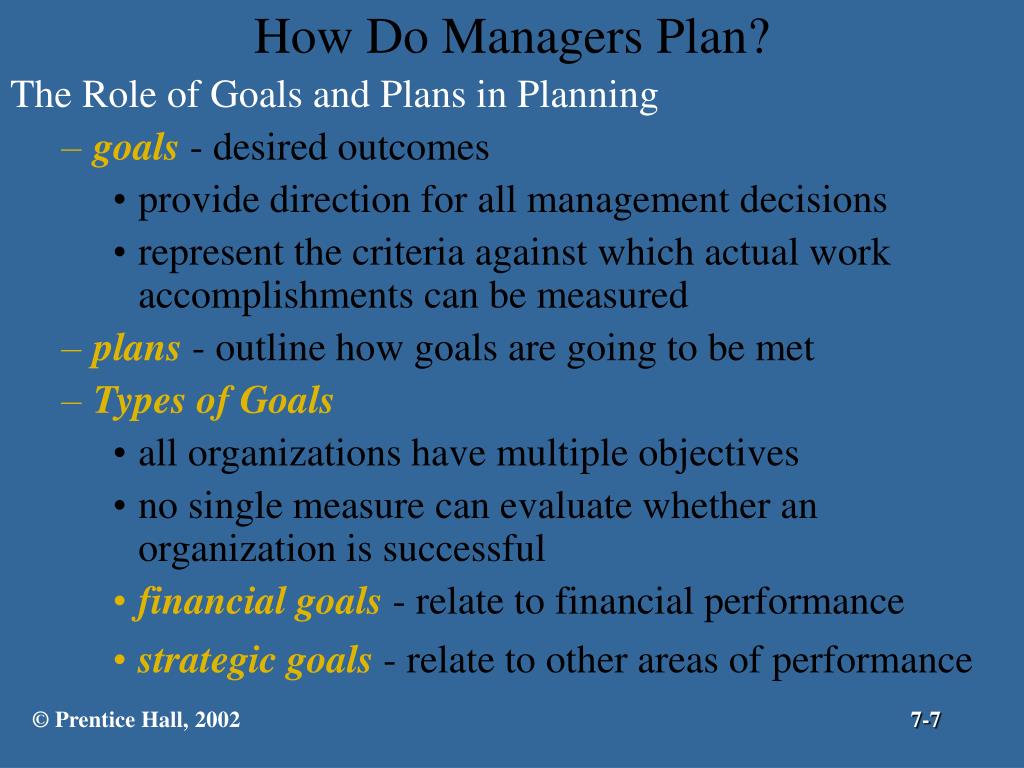 How Do Managers Plan?

The Role of Goals and Plans in Planning

– goals - desired outcomes

• provide direction for all management decisions

• represent the criteria against which actual work accomplishments can be measured

– plans - outline how goals are going to be met

– Types of Goals

• all organizations have multiple objectives

• no single measure can evaluate whether an organization is successful

• financial goals - relate to financial performance

• strategic goals - relate to other areas of performance

© Prentice Hall, 2002

7-7